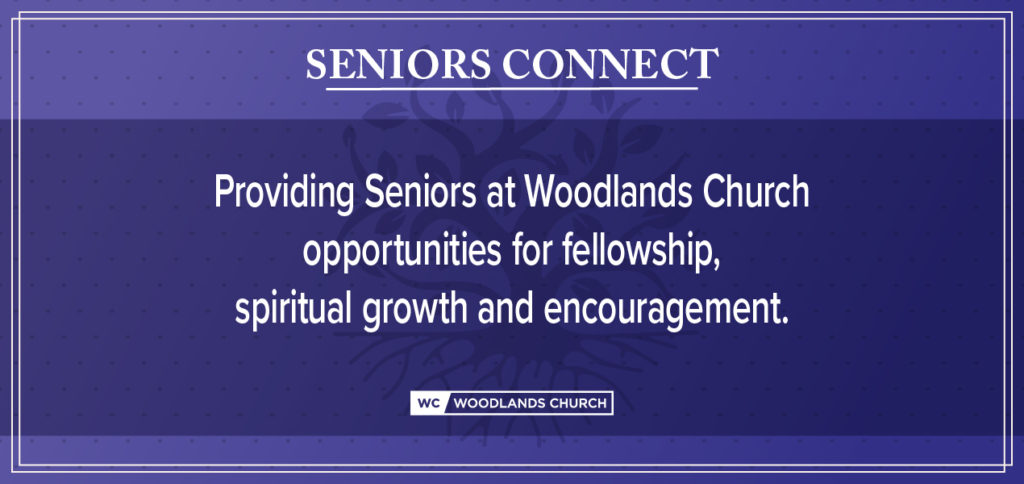 SENIORS CONNECT

Providing Seniors at Woodlands Church opportunities for fellowship, spiritual growth and encouragement.

WC WOODLANDS CHURCH